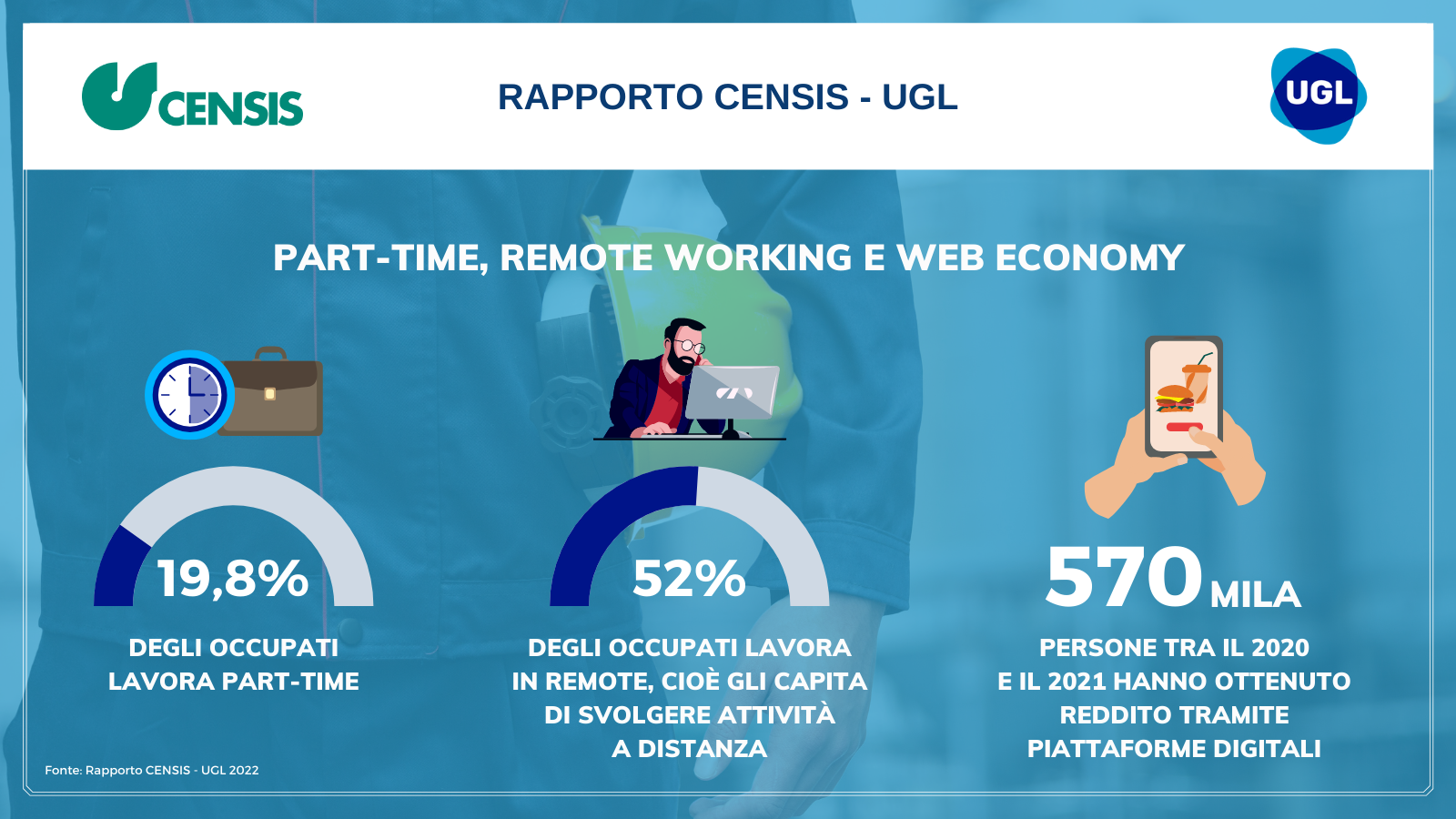 CENSIS

RAPPORTO CENSIS - UGL

UGL

PART-TIME, REMOTE WORKING E WEB ECONOMY

19,8%

DEGLI OCCUPATI LAVORA PART-TIME

52%

DEGLI OCCUPATI LAVORA IN REMOTE, CIOÈ GLI CAPITA DI SVOLGERE ATTIVITÀ A DISTANZA

570 MILA

PERSONE TRA IL 2020 E IL 2021 HANNO OTTENUTO REDDITO TRAMITE PIATTAFORME DIGITALI

Fonte: Rapporto CENSIS - UGL 2022